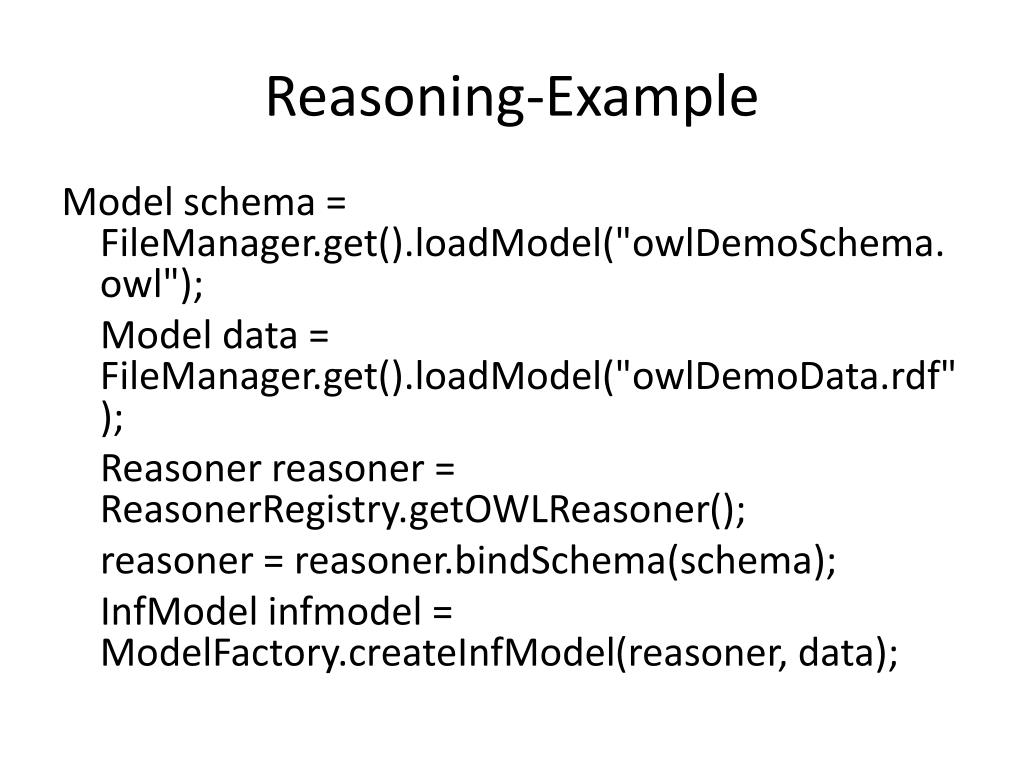 Reasoning-Example

Model schema = FileManager.get().loadModel("owlDemoSchema.owl");

Model data = FileManager.get().loadModel("owlDemoData.rdf");

Reasoner reasoner = ReasonerRegistry.getOWLReasoner();

reasoner = reasoner.bindSchema(schema);

InfModel infmodel = ModelFactory.createInfModel(reasoner, data);